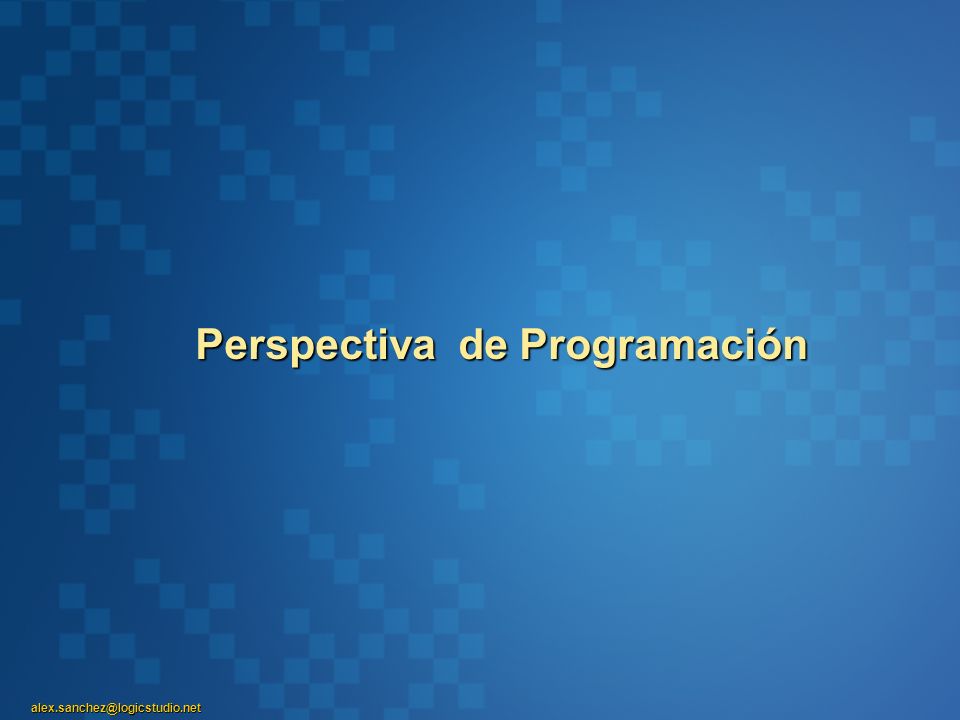 Perspectiva  de Programación

alex.sanchez@logicstudio.net